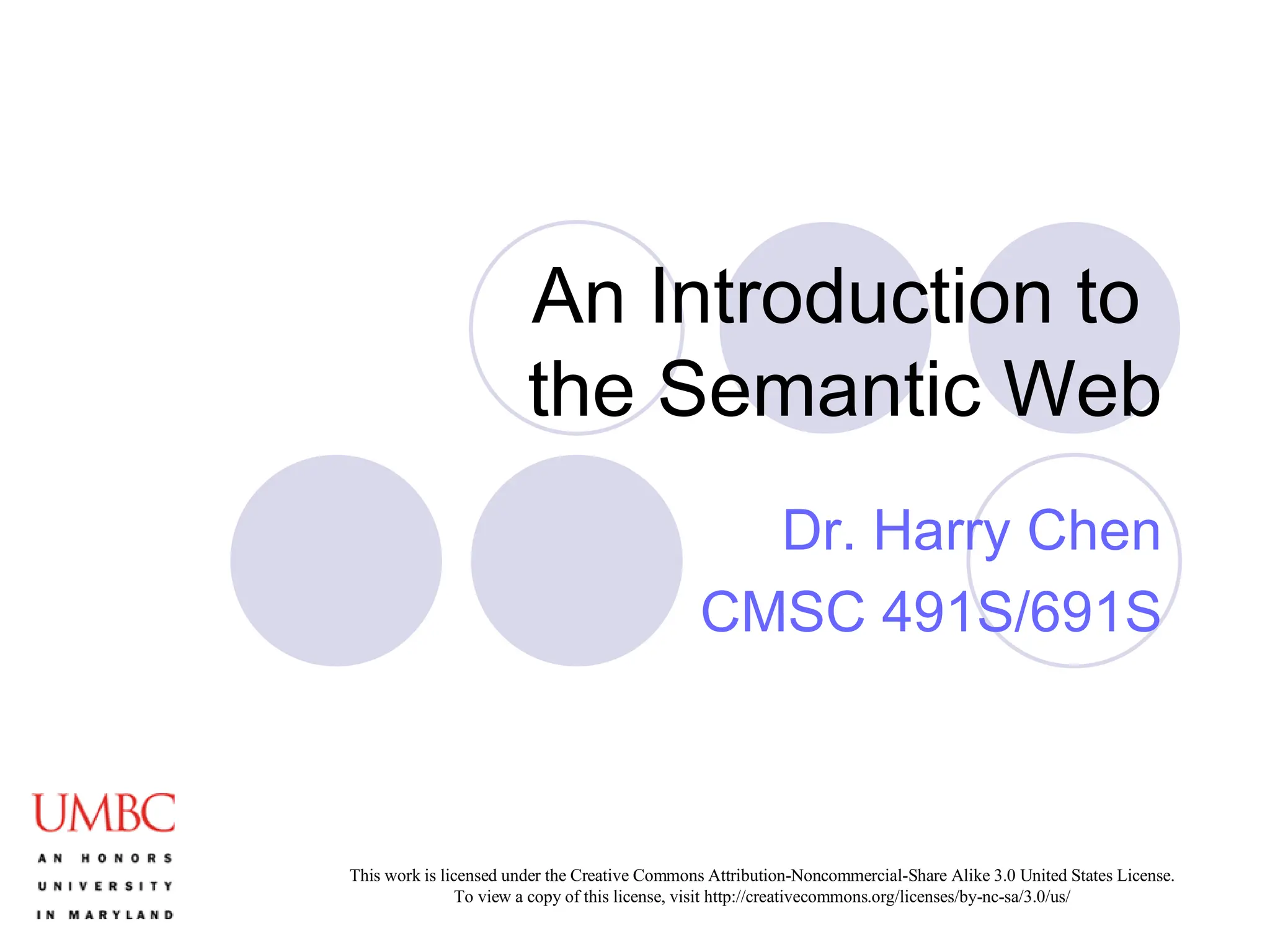 An Introduction to the Semantic Web

Dr. Harry Chen

CMSC 491S/691S

UMBC

AN HONORS UNIVERSITY IN MARYLAND

This work is licensed under the Creative Commons Attribution-Noncommercial-Share Alike 3.0 United States License. To view a copy of this license, visit http://creativecommons.org/licenses/by-nc-sa/3.0/us/